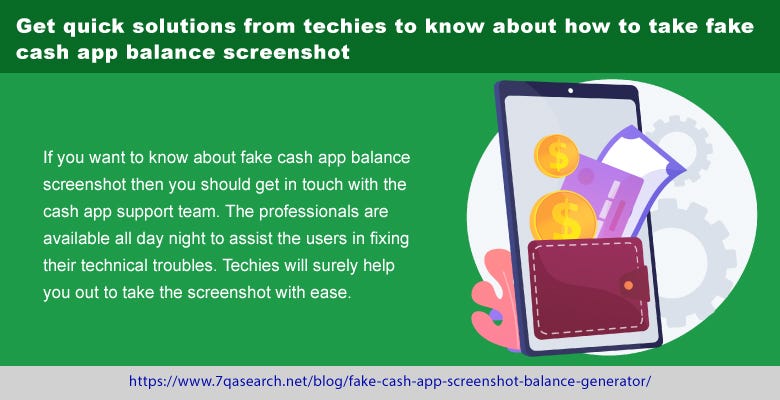 Get quick solutions from techies to know about how to take fake cash app balance screenshot

If you want to know about fake cash app balance screenshot then you should get in touch with the cash app support team. The professionals are available all day night to assist the users in fixing their technical troubles. Techies will surely help you out to take the screenshot with ease.

$

$

https://www.7qasearch.net/blog/fake-cash-app-screenshot-balance-generator/